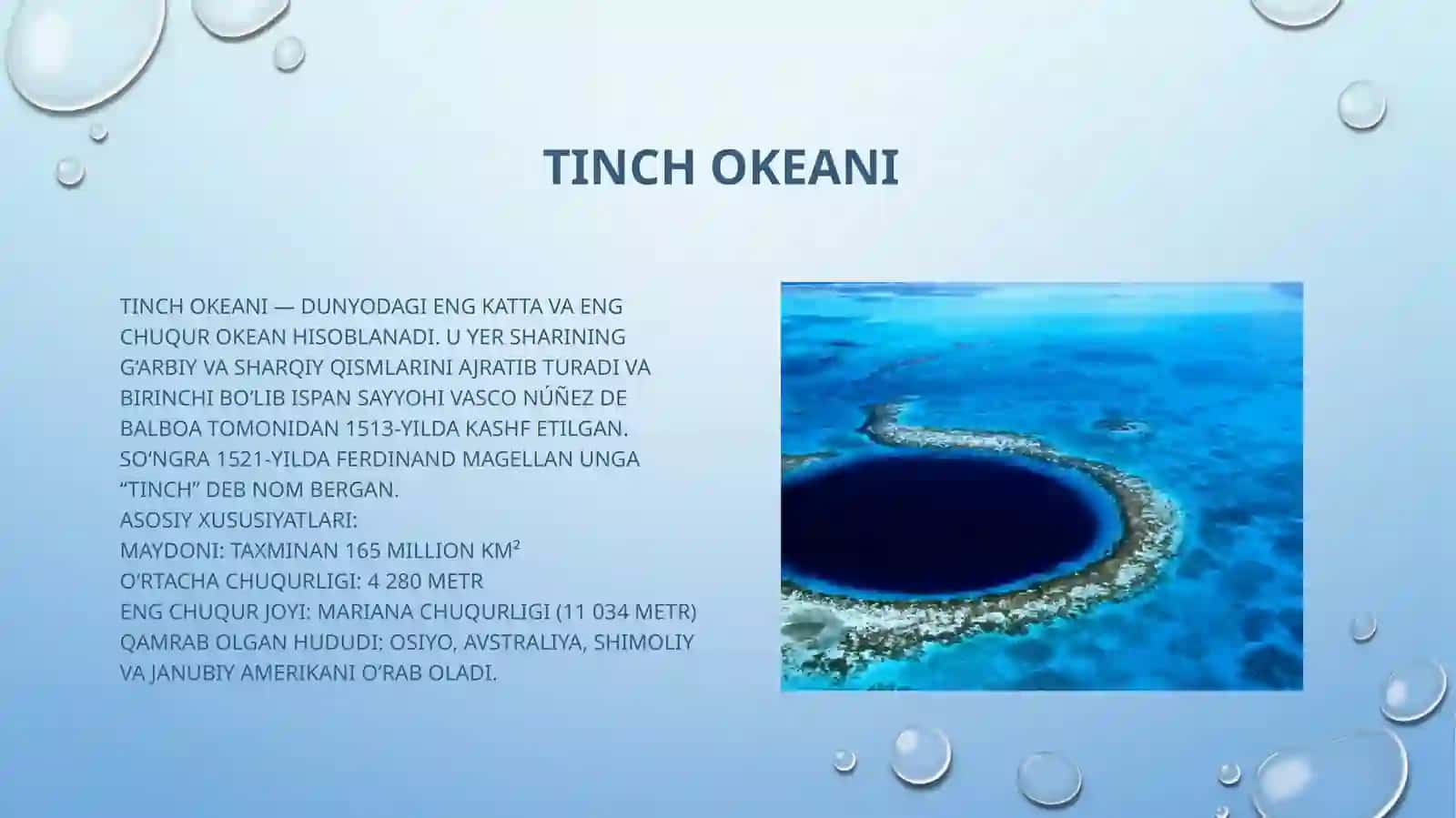 TINCH OKEANI

TINCH OKEANI — DUNYODAGI ENG KATTA VA ENG CHUQUR OKEAN HISOBLANADI. U YER SHARINING G‘ARBIY VA SHARQIY QISMLARINI AJRATIB TURADI VA BIRINCHI BO‘LIB ISPAN SAYYOHI VASCO NÚÑEZ DE BALBOA TOMONIDAN 1513-YILDA KASHF ETILGAN. SO‘NGRA 1521-YILDA FERDINAND MAGELLAN UNGA “TINCH” DEB NOM BERGAN.
ASOSIY XUSUSIYATLARI:
MAYDONI: TAXMINAN 165 MILLION KM²
O‘RTACHA CHUQURLIGI: 4 280 METR
ENG CHUQUR JOYI: MARIANA CHUQURLIGI (11 034 METR)
QAMRAB OLGAN HUDUDI: OSIYO, AVSTRALIYA, SHIMOLIY VA JANUBIY AMERIKANI O‘RAB OLADI.